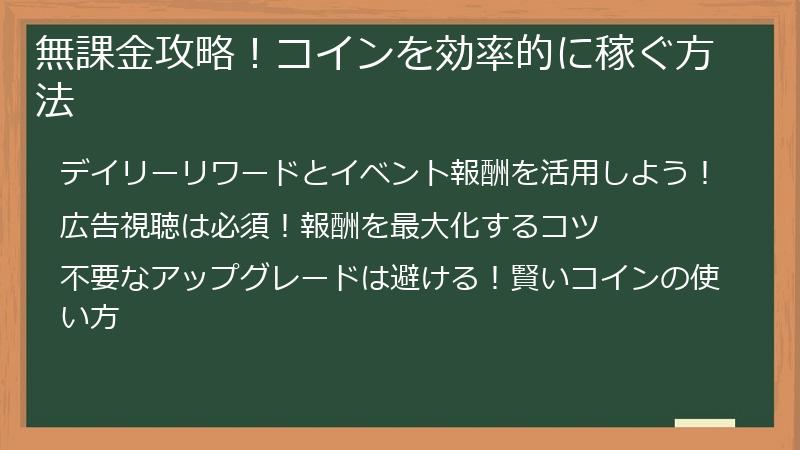 無課金攻略！コインを効率的に稼ぐ方法

デイリーリワードとイベント報酬を活用しよう！

広告視聴は必須！報酬を最大化するコツ

不要なアップグレードは避ける！賢いコインの使い方